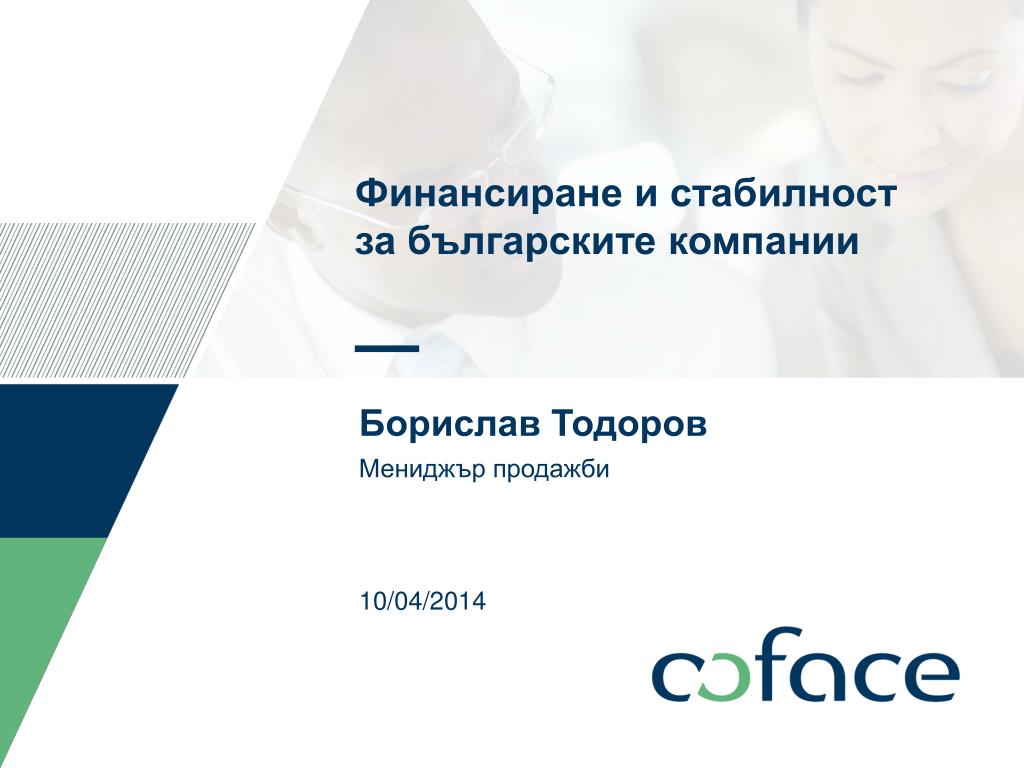 Финансиране и стабилност за българските компании

Борислав Тодоров

Мениджър продажби

10/04/2014

coface